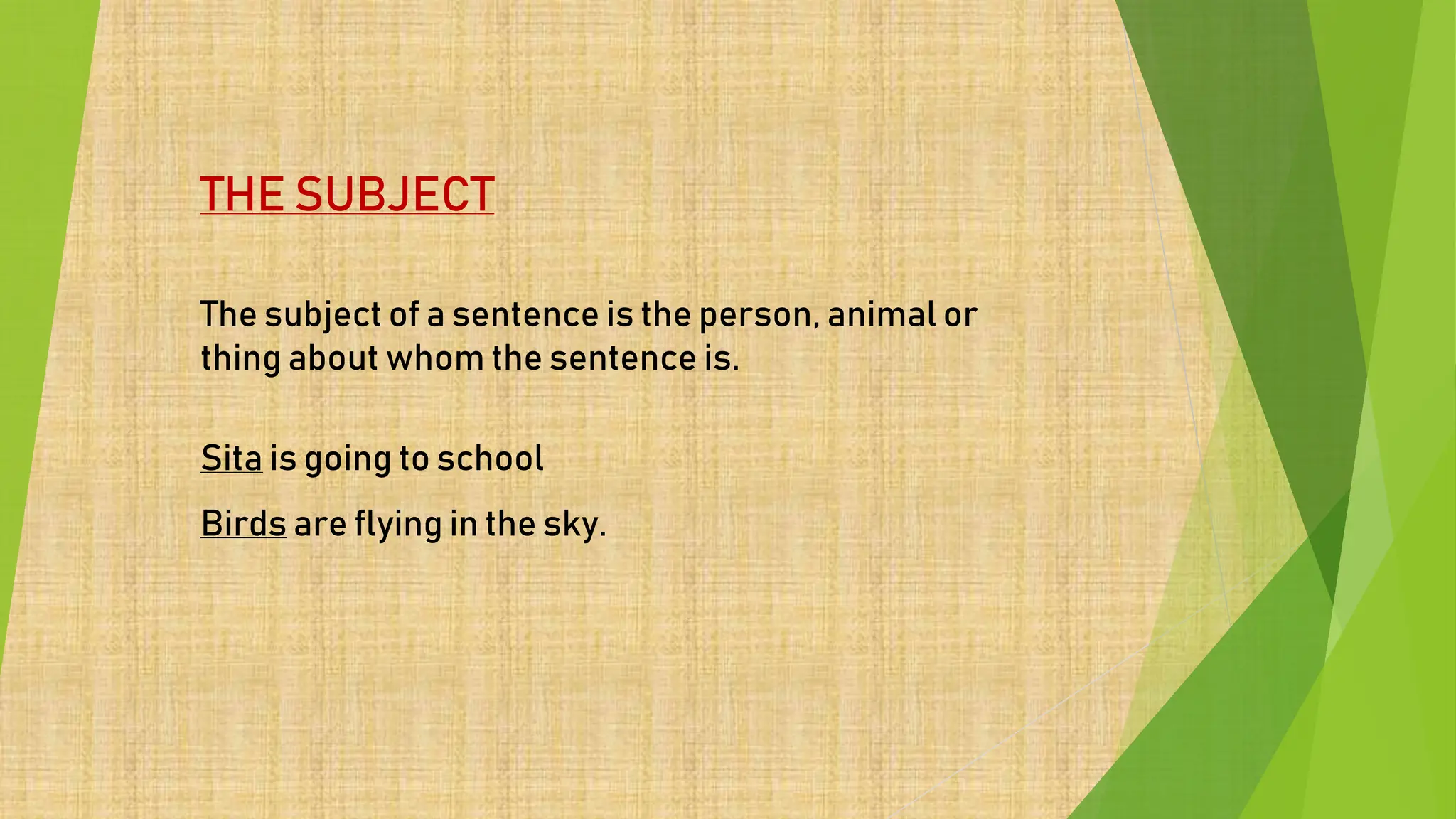 THE SUBJECT

The subject of a sentence is the person, animal or thing about whom the sentence is.

Sita is going to school

Birds are flying in the sky.